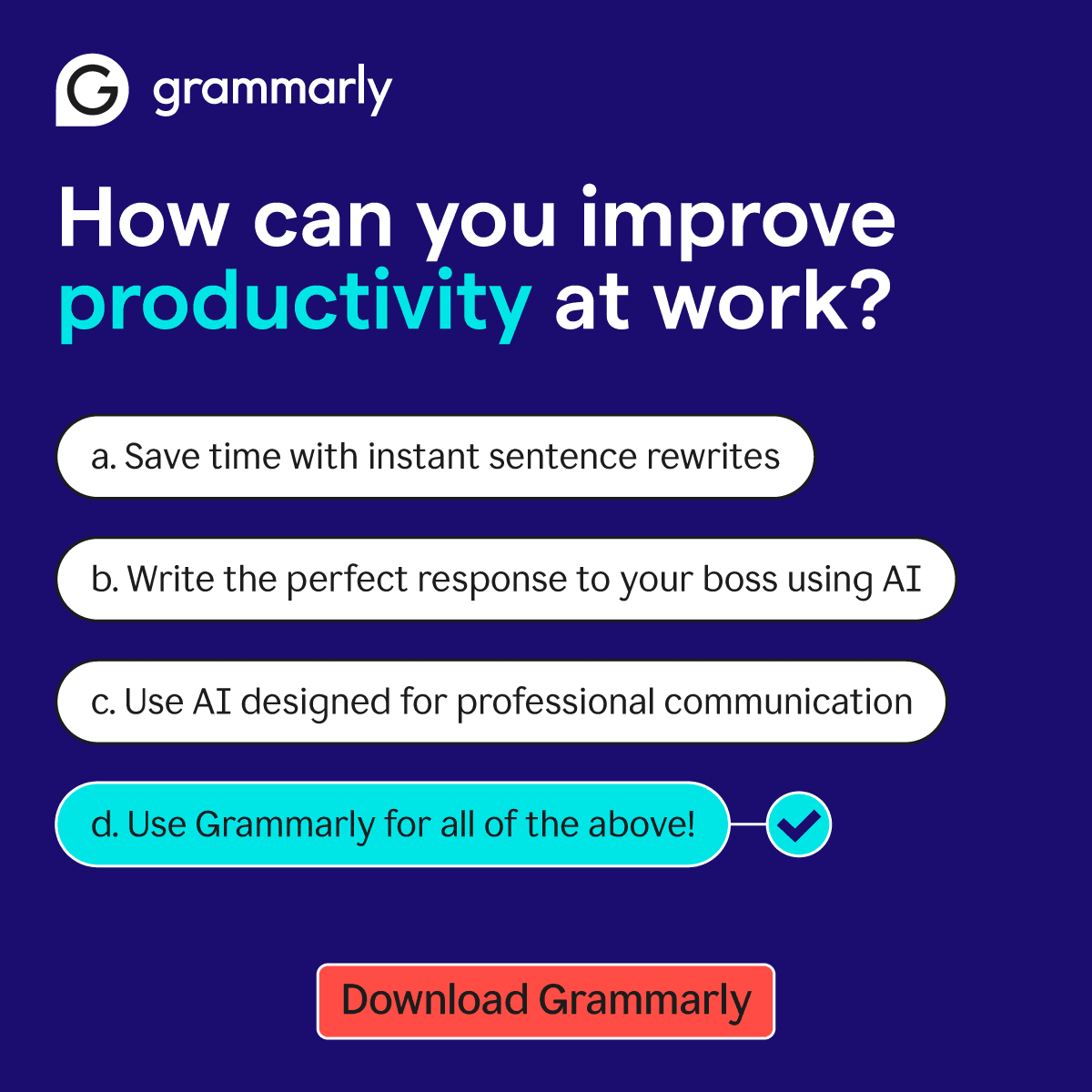 grammarly

How can you improve productivity at work?

a. Save time with instant sentence rewrites

b. Write the perfect response to your boss using AI

c. Use AI designed for professional communication

d. Use Grammarly for all of the above!

Download Grammarly